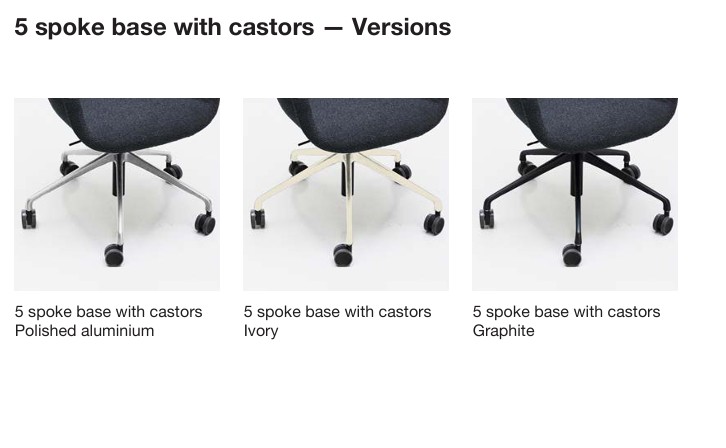 5 spoke base with castors — Versions

5 spoke base with castors
Polished aluminium

5 spoke base with castors
Ivory

5 spoke base with castors
Graphite